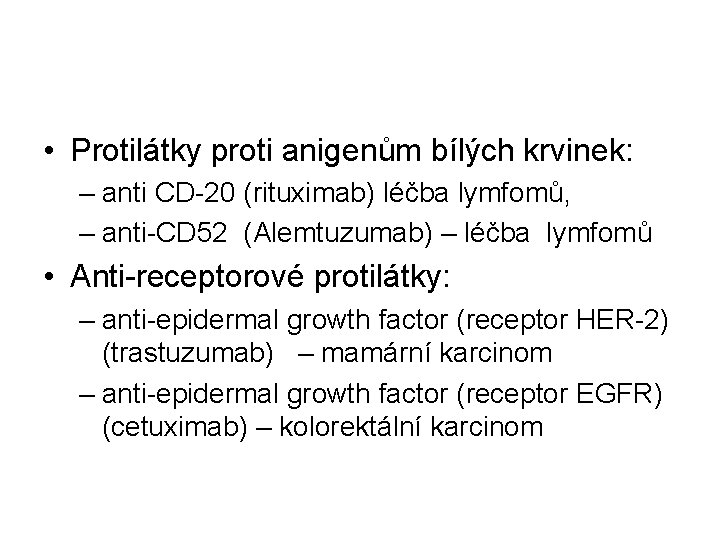 • Protilátky proti anigenům bílých krvinek:
– anti CD-20 (rituximab) léčba lymfomů,
– anti-CD52 (Alemtuzumab) – léčba lymfomů
• Anti-receptorové protilátky:
– anti-epidermal growth factor (receptor HER-2) (trastuzumab) – mamární karcinom
– anti-epidermal growth factor (receptor EGFR) (cetuximab) – kolorektální karcinom